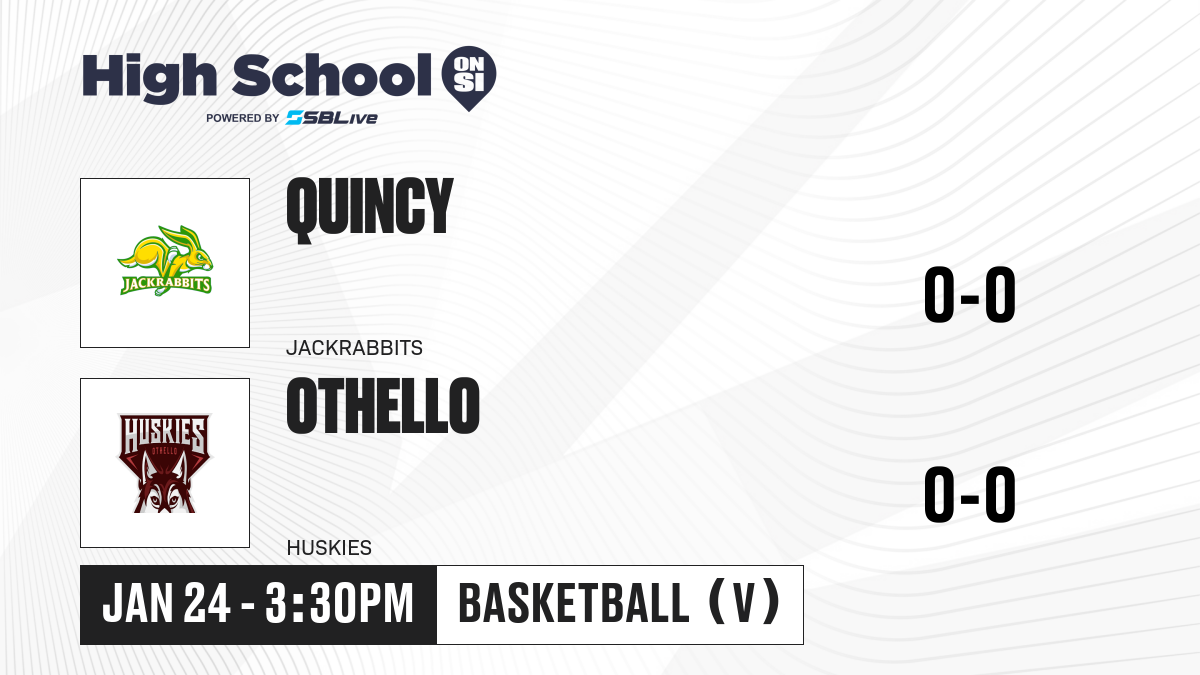 High School ON SI
POWERED BY SBLive

JACKRABBITS

QUINCY

JACKRABBITS

0-0

HUSKIES
OTHELLO

OTHELLO

HUSKIES

0-0

JAN 24 - 3:30PM

BASKETBALL (V)